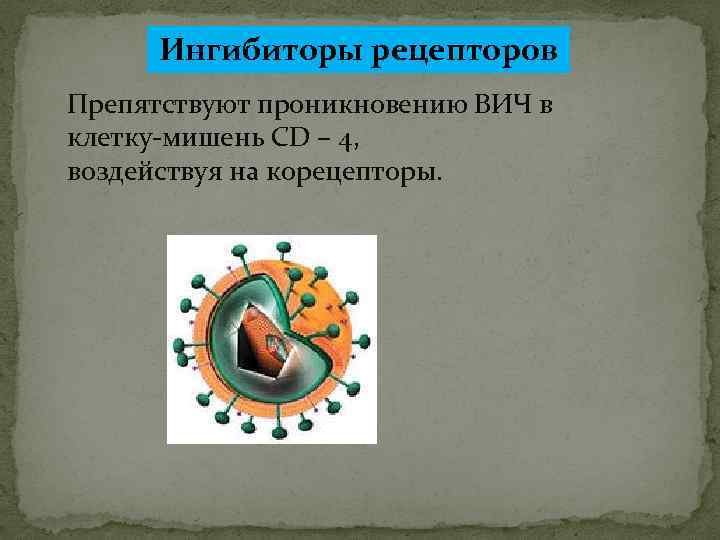 Ингибиторы рецепторов

Препятствуют проникновению ВИЧ в клетку-мишень CD – 4, воздействуя на корецепторы.